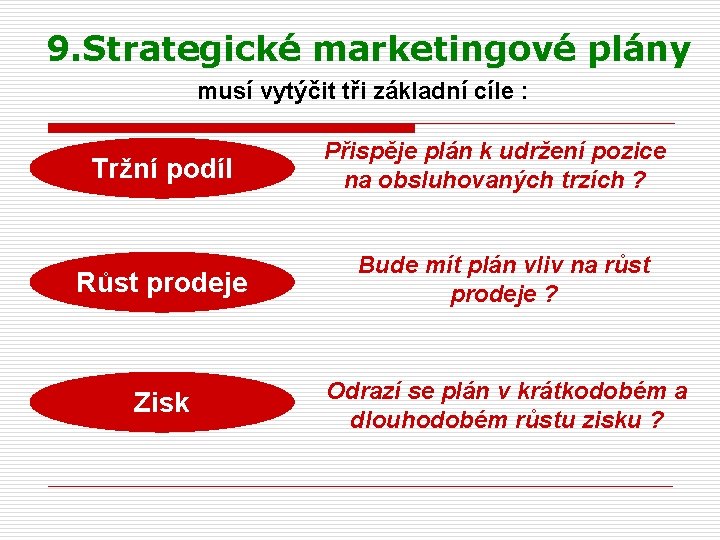 9.Strategické marketingové plány

musí vytýčit tři základní cíle :

Tržní podíl

Přispěje plán k udržení pozice na obsluhovaných trzích ?

Růst prodeje

Bude mít plán vliv na růst prodeje ?

Zisk

Odrazí se plán v krátkodobém a dlouhodobém růstu zisku ?